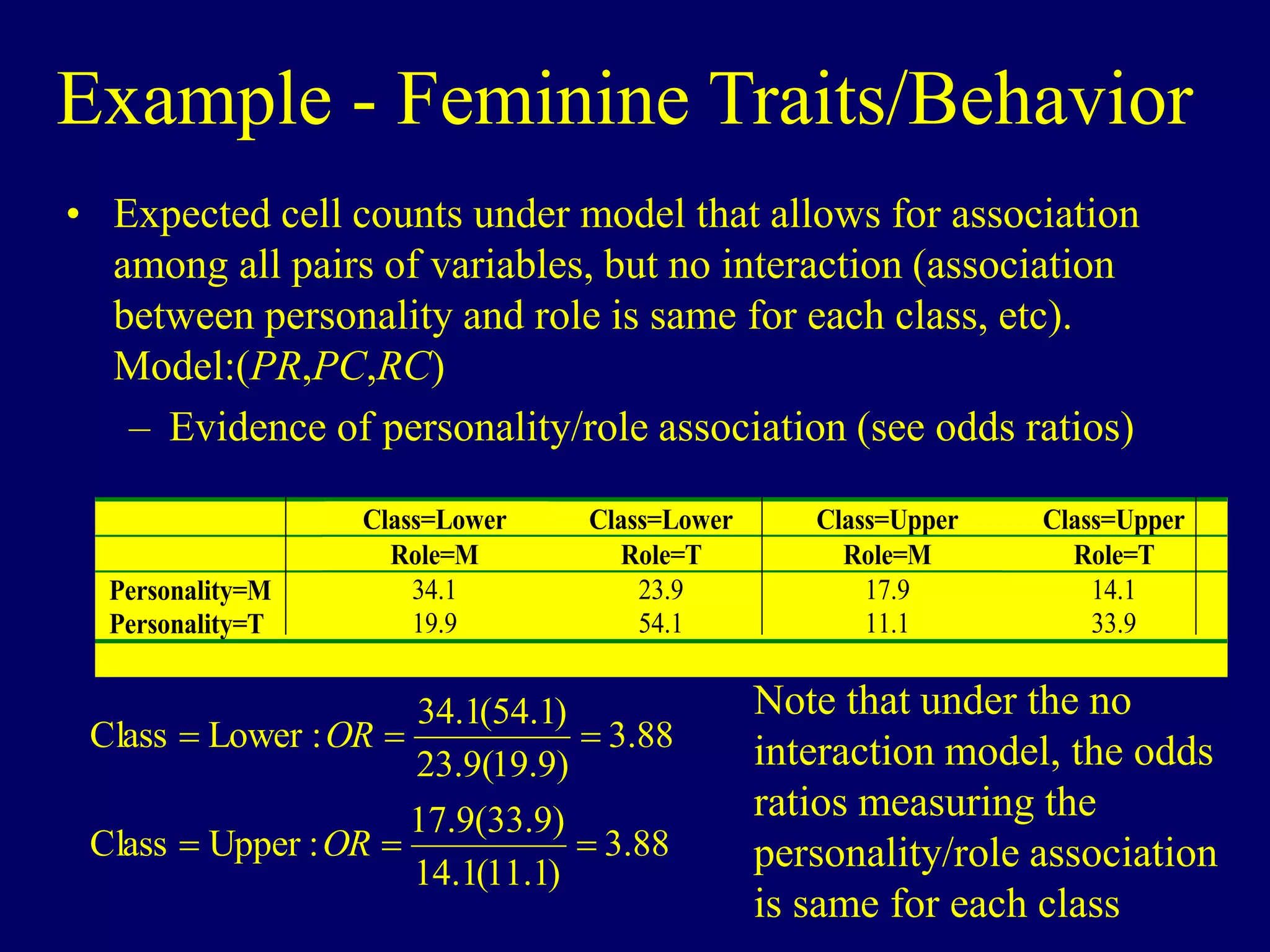 Example - Feminine Traits/Behavior

• Expected cell counts under model that allows for association among all pairs of variables, but no interaction (association between personality and role is same for each class, etc). Model:($PR$,$PC$,$RC$)

– Evidence of personality/role association (see odds ratios)

| | Class=Lower | Class=Lower | Class=Upper | Class=Upper |
|---|---|---|---|---|
| | Role=M | Role=T | Role=M | Role=T |
| Personality=M | 34.1 | 23.9 | 17.9 | 14.1 |
| Personality=T | 19.9 | 54.1 | 11.1 | 33.9 |

$\text{Class} = \text{Lower} : OR = \frac{34.1(54.1)}{23.9(19.9)} = 3.88$

$\text{Class} = \text{Upper} : OR = \frac{17.9(33.9)}{14.1(11.1)} = 3.88$

Note that under the no interaction model, the odds ratios measuring the personality/role association is same for each class